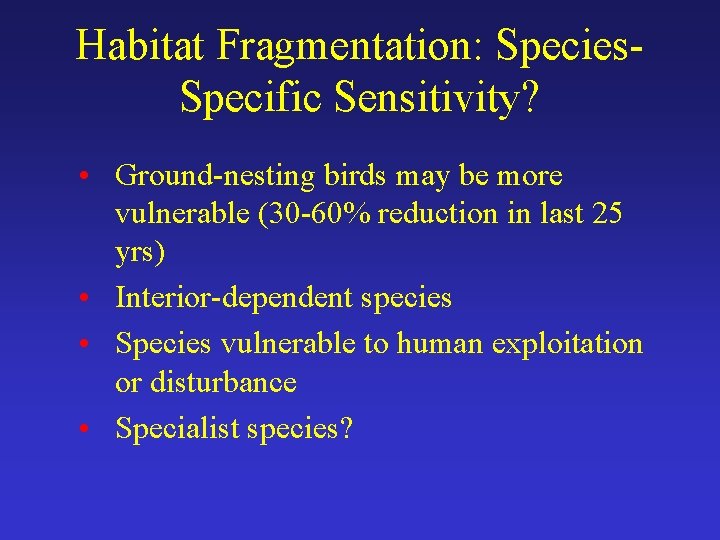 Habitat Fragmentation: Species-Specific Sensitivity?

• Ground-nesting birds may be more vulnerable (30-60% reduction in last 25 yrs)
• Interior-dependent species
• Species vulnerable to human exploitation or disturbance
• Specialist species?